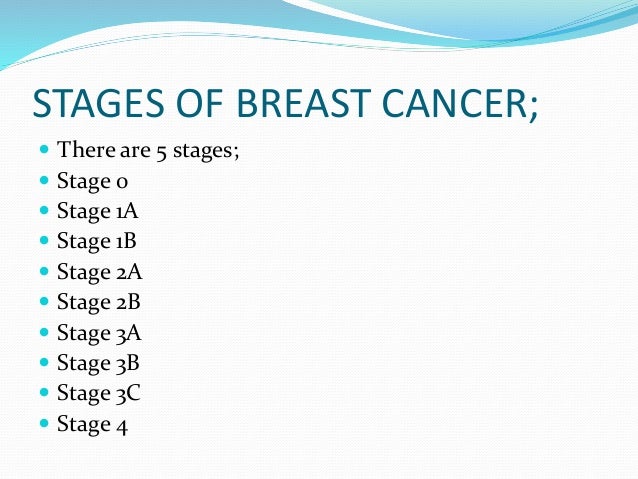 STAGES OF BREAST CANCER;

- There are 5 stages;
- Stage 0
- Stage 1A
- Stage 1B
- Stage 2A
- Stage 2B
- Stage 3A
- Stage 3B
- Stage 3C
- Stage 4